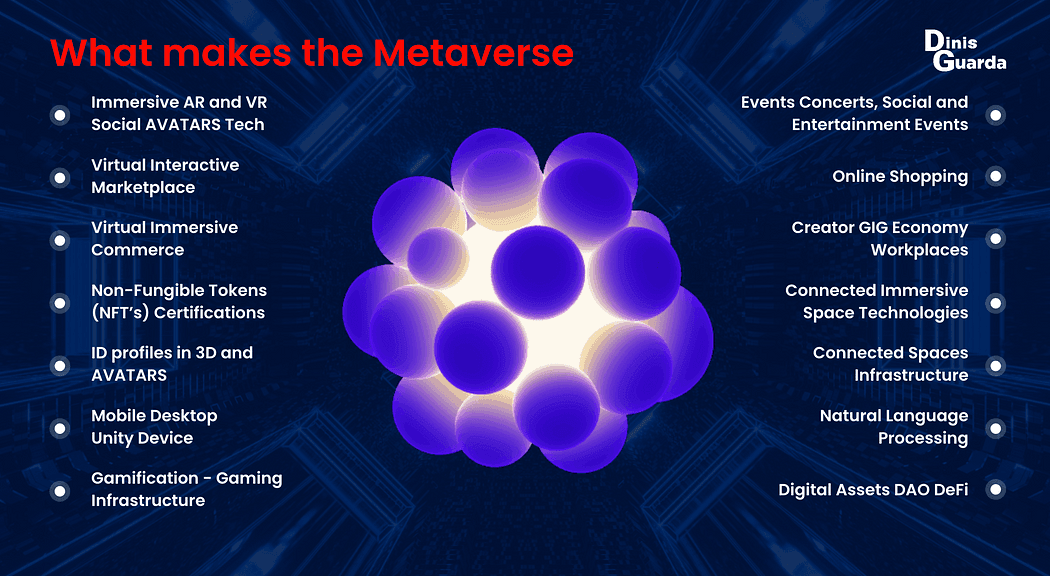 What makes the Metaverse

Dinis Guarda

Immersive AR and VR Social AVATARS Tech

Virtual Interactive Marketplace

Virtual Immersive Commerce

Non-Fungible Tokens (NFT's) Certifications

ID profiles in 3D and AVATARS

Mobile Desktop Unity Device

Gamification - Gaming Infrastructure

Events Concerts, Social and Entertainment Events

Online Shopping

Creator GIG Economy Workplaces

Connected Immersive Space Technologies

Connected Spaces Infrastructure

Natural Language Processing

Digital Assets DAO DeFi